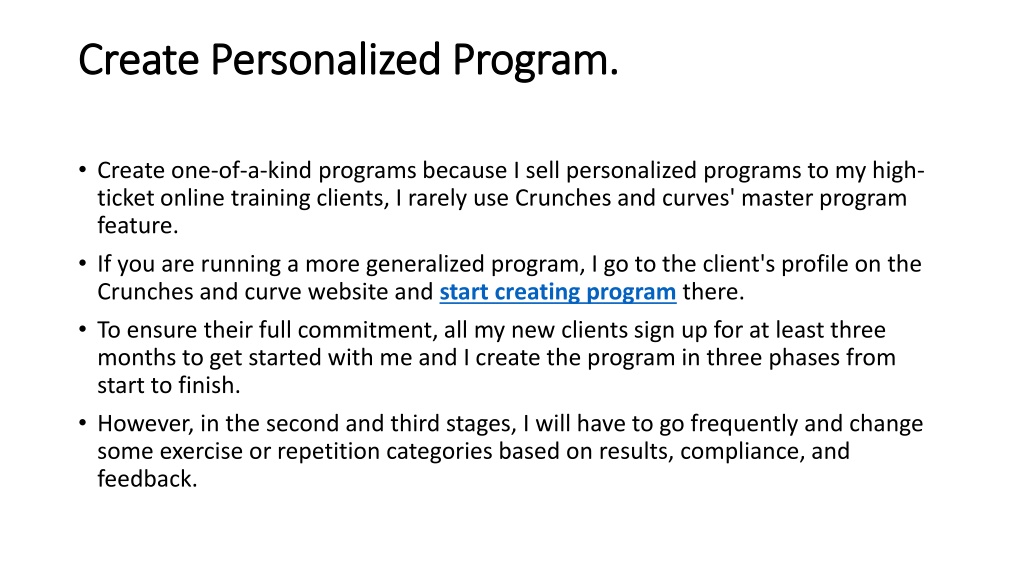 Create Personalized Program.

• Create one-of-a-kind programs because I sell personalized programs to my high-ticket online training clients, I rarely use Crunches and curves' master program feature.

• If you are running a more generalized program, I go to the client's profile on the Crunches and curve website and start creating program there.

• To ensure their full commitment, all my new clients sign up for at least three months to get started with me and I create the program in three phases from start to finish.

• However, in the second and third stages, I will have to go frequently and change some exercise or repetition categories based on results, compliance, and feedback.